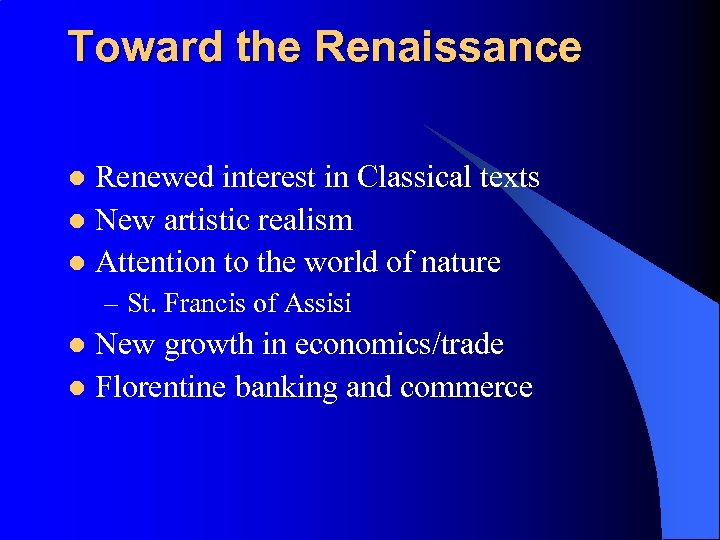 Toward the Renaissance

- Renewed interest in Classical texts
- New artistic realism
- Attention to the world of nature
  – St. Francis of Assisi
- New growth in economics/trade
- Florentine banking and commerce